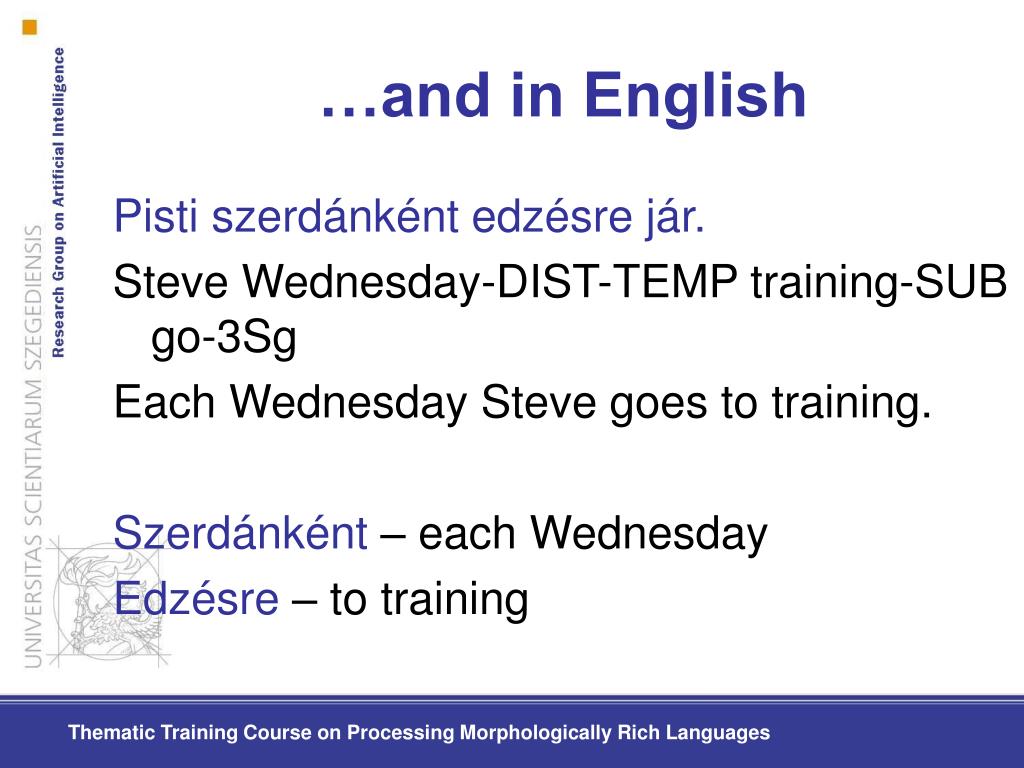 UNIVERSITAS SCIENTIARUM SZEGEDIENSIS
Research Group on Artificial Intelligence

…and in English

Pisti szerdánként edzésre jár.

Steve Wednesday-DIST-TEMP training-SUB go-3Sg

Each Wednesday Steve goes to training.

Szerdánként – each Wednesday

Edzésre – to training

Thematic Training Course on Processing Morphologically Rich Languages